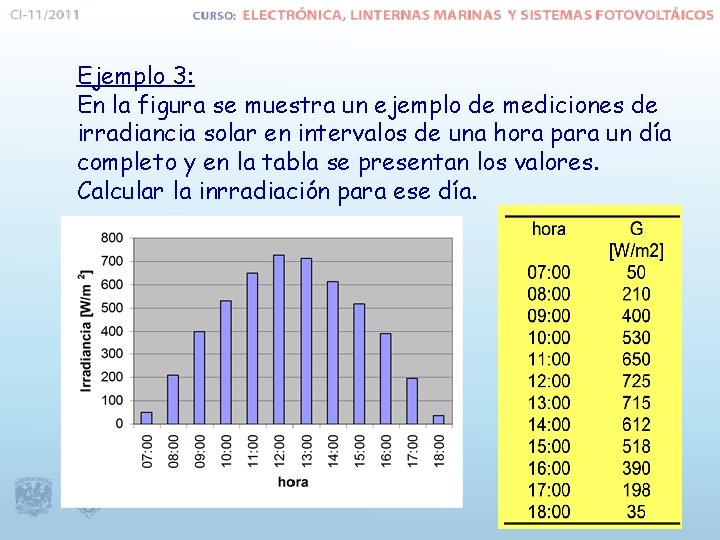 CI-11/2011

CURSO: ELECTRÓNICA, LINTERNAS MARINAS Y SISTEMAS FOTOVOLTÁICOS

Ejemplo 3:
En la figura se muestra un ejemplo de mediciones de irradiancia solar en intervalos de una hora para un día completo y en la tabla se presentan los valores. Calcular la inrradiación para ese día.

Irradiancia [W/m $^2$]
800
700
600
500
400
300
200
100
0
07:00 08:00 09:00 10:00 11:00 12:00 13:00 14:00 15:00 16:00 17:00 18:00
hora

| hora | G [W/m2] |
|---|---|
| 07:00 | 50 |
| 08:00 | 210 |
| 09:00 | 400 |
| 10:00 | 530 |
| 11:00 | 650 |
| 12:00 | 725 |
| 13:00 | 715 |
| 14:00 | 612 |
| 15:00 | 518 |
| 16:00 | 390 |
| 17:00 | 198 |
| 18:00 | 35 |